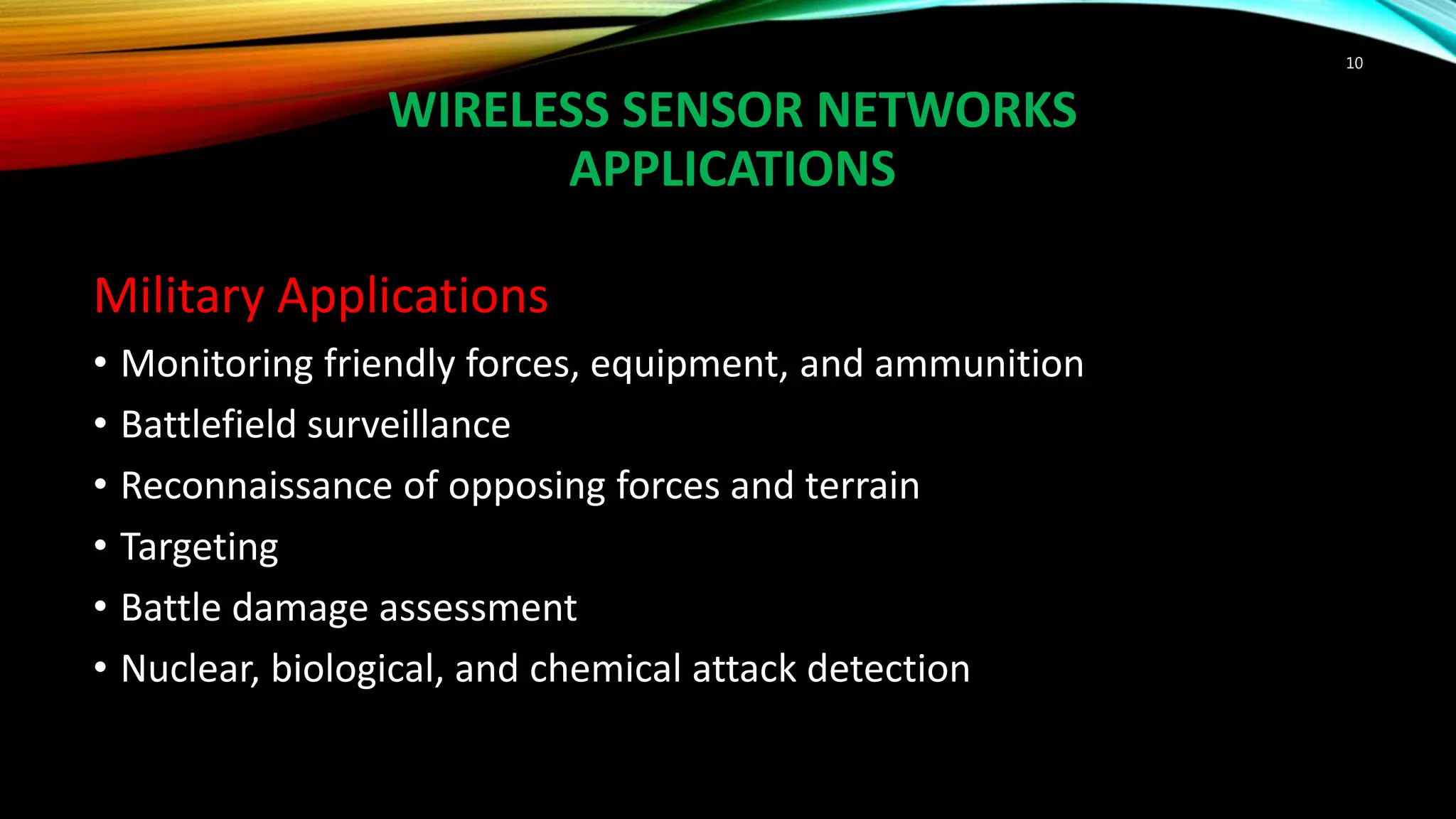 10

WIRELESS SENSOR NETWORKS APPLICATIONS

Military Applications

• Monitoring friendly forces, equipment, and ammunition
• Battlefield surveillance
• Reconnaissance of opposing forces and terrain
• Targeting
• Battle damage assessment
• Nuclear, biological, and chemical attack detection